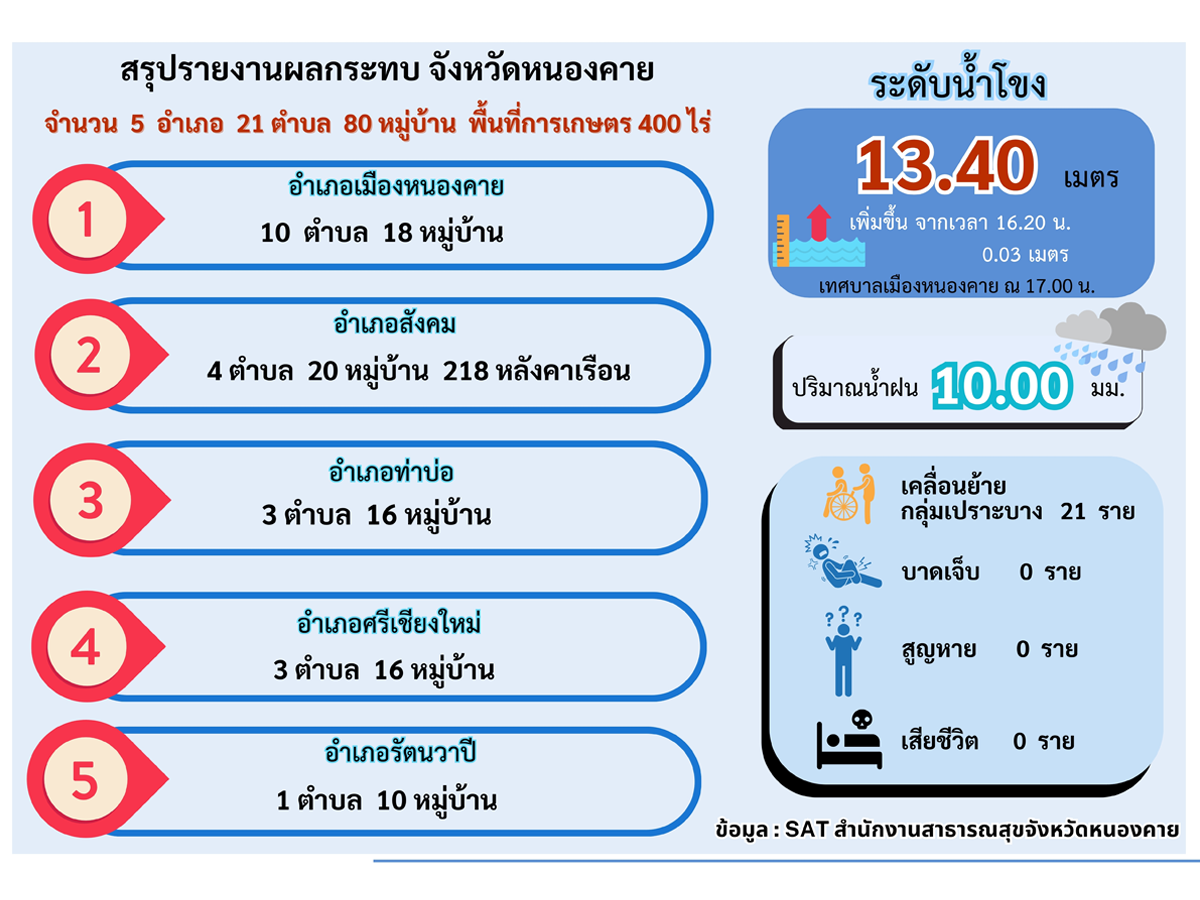 สรุปรายงานผลกระทบ จังหวัดหนองคาย

จำนวน 5 อำเภอ 21 ตำบล 80 หมู่บ้าน พื้นที่การเกษตร 400 ไร่

1
อำเภอเมืองหนองคาย
10 ตำบล 18 หมู่บ้าน

2
อำเภอสังคม
4 ตำบล 20 หมู่บ้าน 218 หลังคาเรือน

3
อำเภอท่าบ่อ
3 ตำบล 16 หมู่บ้าน

4
อำเภอศรีเชียงใหม่
3 ตำบล 16 หมู่บ้าน

5
อำเภอรัตนวาปี
1 ตำบล 10 หมู่บ้าน

ระดับน้ำโขง

13.40 เมตร

เพิ่มขึ้น จากเวลา 16.20 น.
0.03 เมตร

เทศบาลเมืองหนองคาย ณ 17.00 น.

ปริมาณน้ำฝน 10.00 มม.

เคลื่อนย้าย
กลุ่มเปราะบาง 21 ราย

บาดเจ็บ 0 ราย

สูญหาย 0 ราย

เสียชีวิต 0 ราย

ข้อมูล : SAT สำนักงานสาธารณสุขจังหวัดหนองคาย